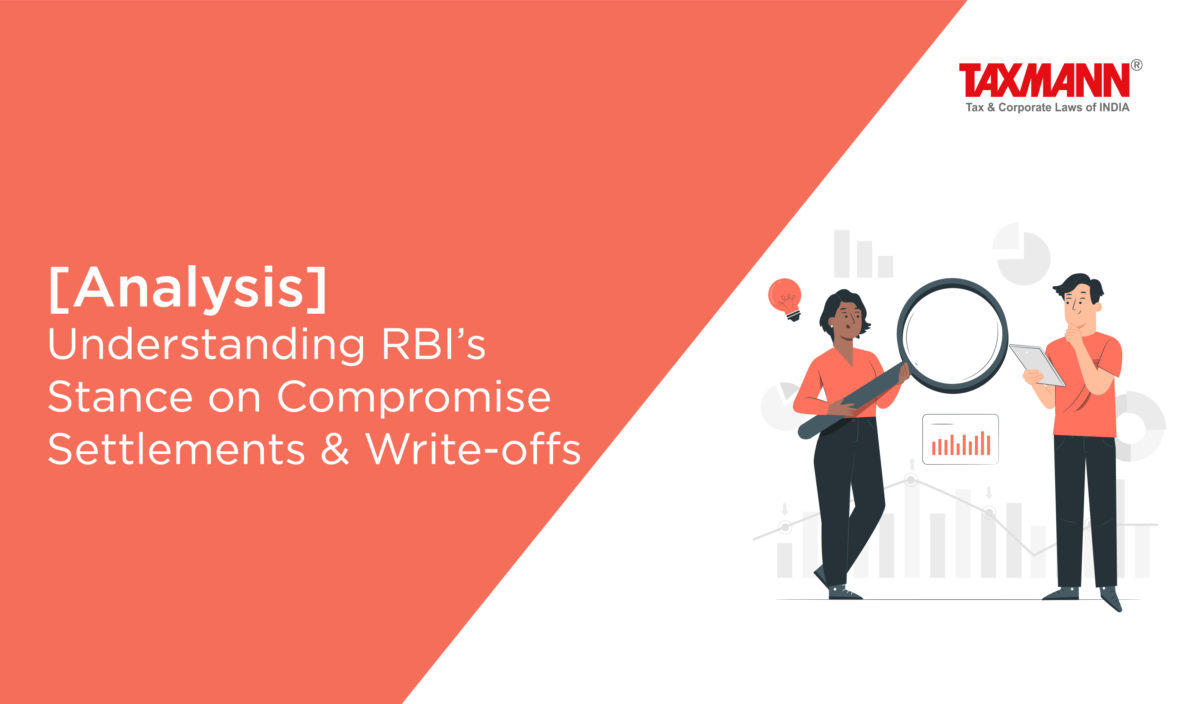 TAXMANN®
Tax & Corporate Laws of INDIA

[Analysis]
Understanding RBI's Stance on Compromise Settlements & Write-offs